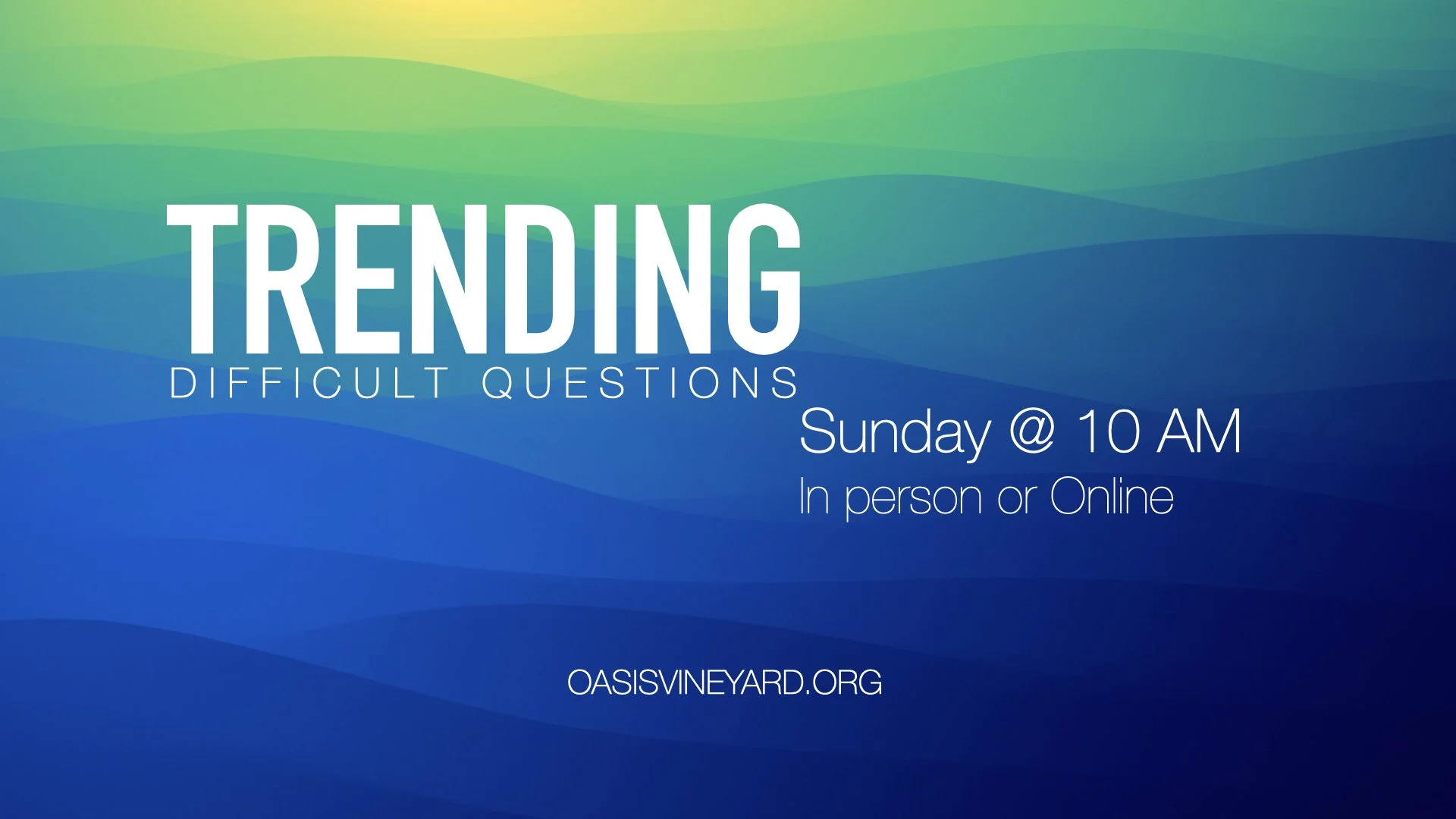 TRENDING
DIFFICULT QUESTIONS

Sunday @ 10 AM
In person or Online

OASISVINEYARD.ORG